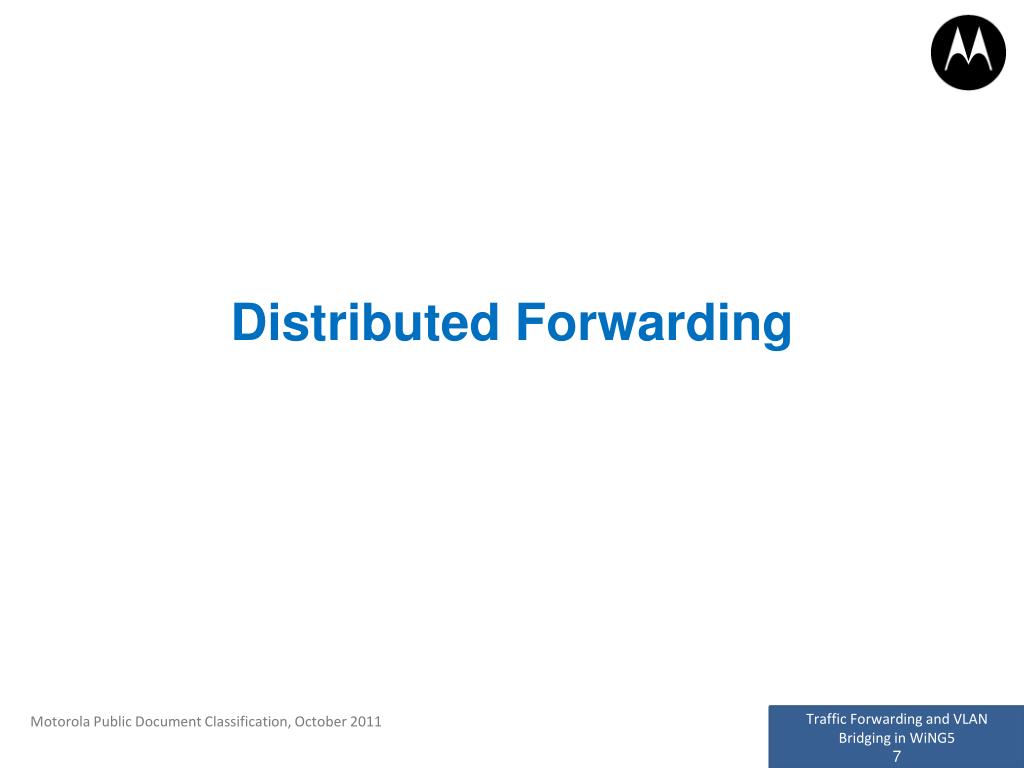 Distributed Forwarding

Motorola Public Document Classification, October 2011

Traffic Forwarding and VLAN Bridging in WiNG5
7